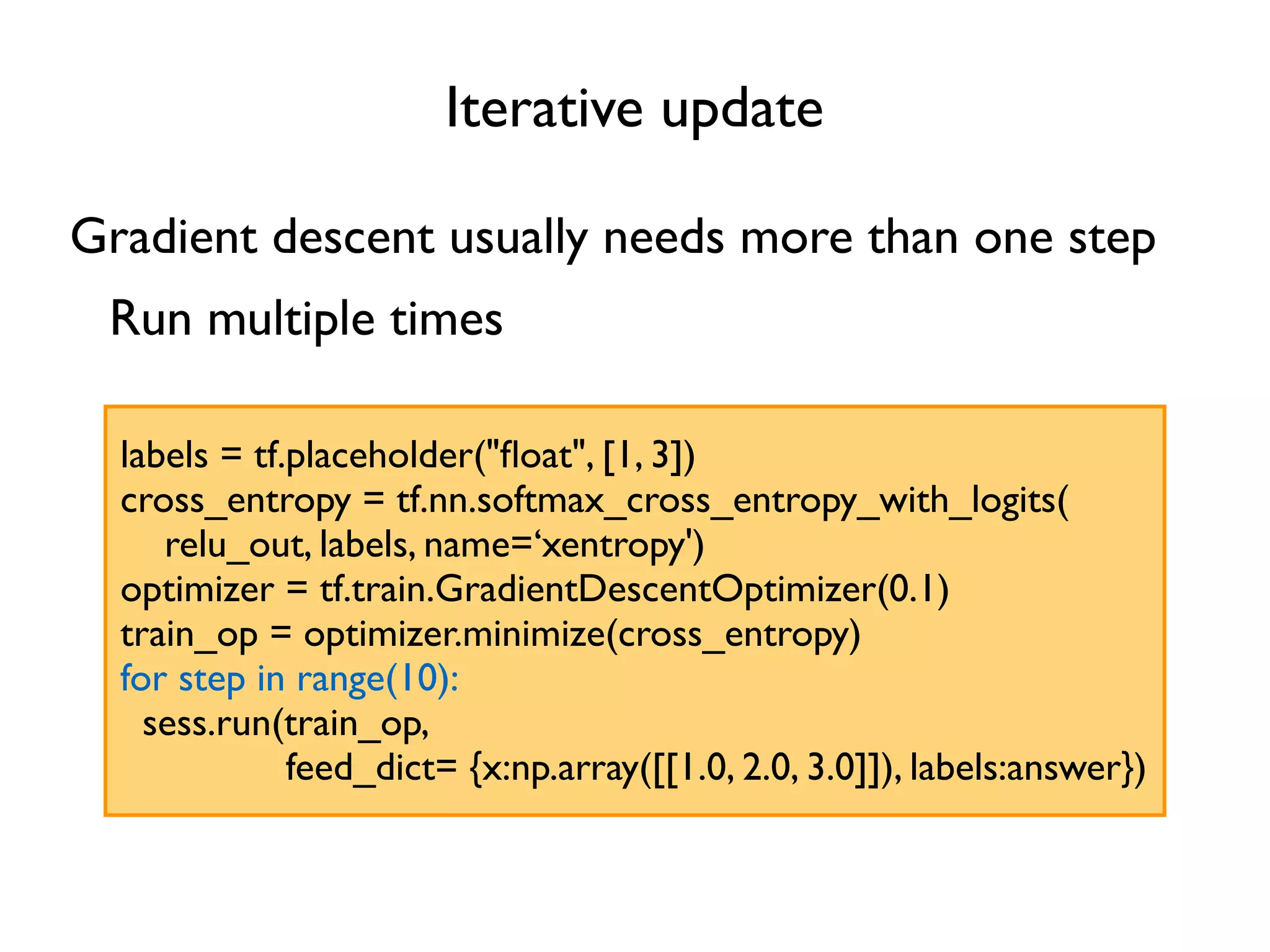 Iterative update

Gradient descent usually needs more than one step

Run multiple times

labels = tf.placeholder("float", [1, 3])
cross_entropy = tf.nn.softmax_cross_entropy_with_logits(
relu_out, labels, name=‘xentropy')
optimizer = tf.train.GradientDescentOptimizer(0.1)
train_op = optimizer.minimize(cross_entropy)
for step in range(10):
sess.run(train_op,
feed_dict= {x:np.array([[1.0, 2.0, 3.0]]), labels:answer})